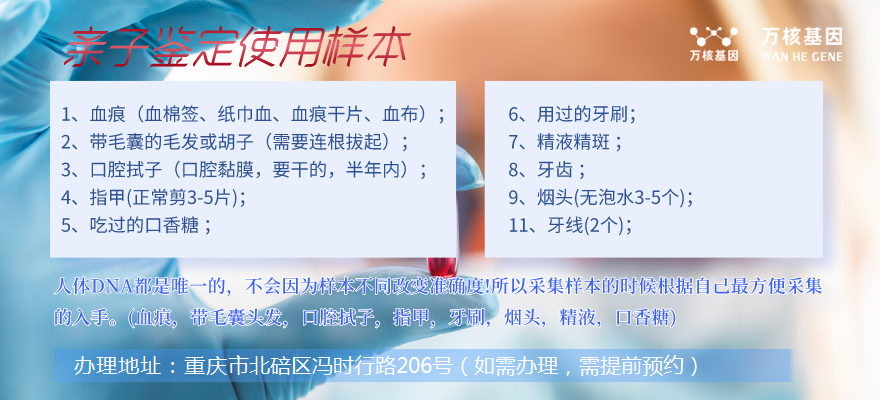 亲子鉴定使用样本

万核基因
万核基因 WAN HE GENE

1、血痕（血棉签、纸巾血、血痕干片、血布）；
2、带毛囊的毛发或胡子（需要连根拔起）；
3、口腔拭子（口腔黏膜，要干的，半年内）；
4、指甲(正常剪3-5片)；
5、吃过的口香糖；

6、用过的牙刷；
7、精液精斑；
8、牙齿；
9、烟头(无泡水3-5个)；
11、牙线(2个)；

人体DNA都是唯一的，不会因为样本不同改变准确度!所以采集样本的时候根据自己最方便采集的入手。(血痕，带毛囊头发，口腔拭子，指甲，牙刷，烟头，精液，口香糖)

办理地址：重庆市北碚区冯时行路206号（如需办理，需提前预约）